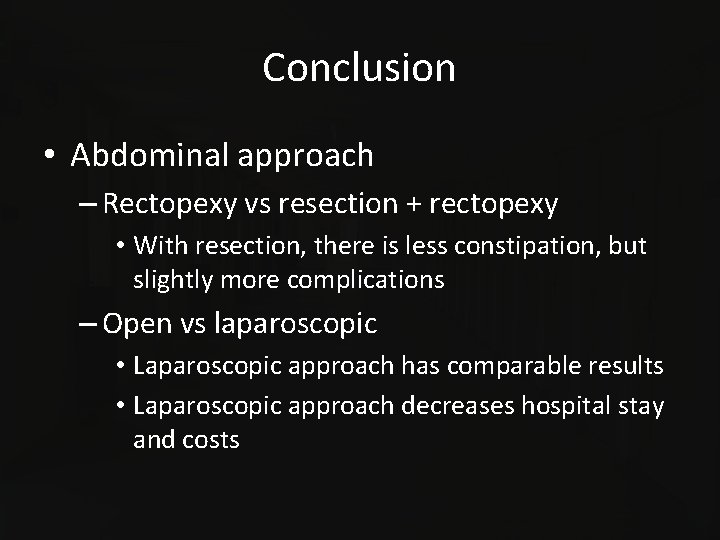 Conclusion

• Abdominal approach

– Rectopexy vs resection + rectopexy

• With resection, there is less constipation, but slightly more complications

– Open vs laparoscopic

• Laparoscopic approach has comparable results

• Laparoscopic approach decreases hospital stay and costs